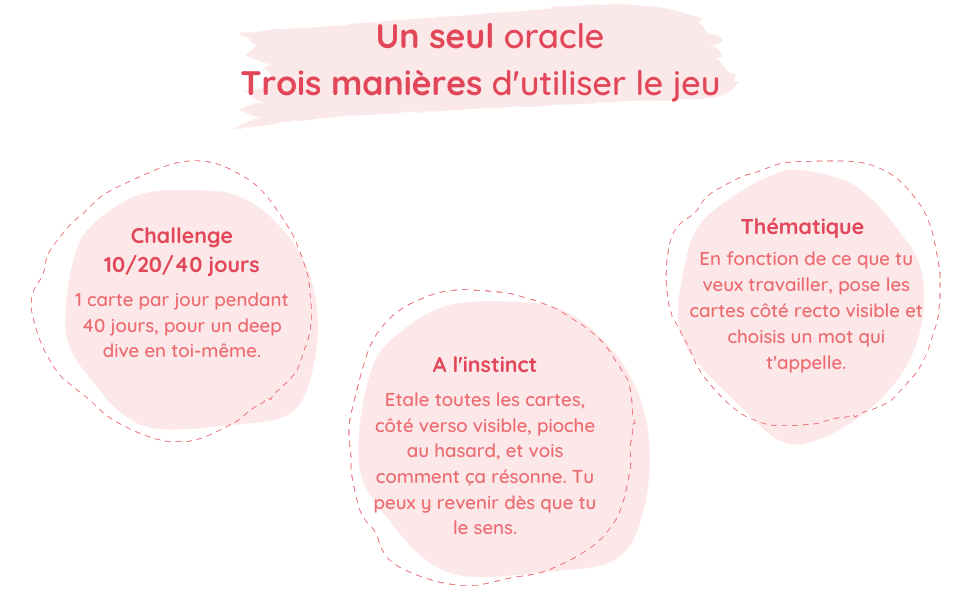 Un seul oracle
Trois manières d'utiliser le jeu

Challenge
10/20/40 jours

1 carte par jour pendant 40 jours, pour un deep dive en toi-même.

A l'instinct

Etale toutes les cartes, côté verso visible, pioche au hasard, et vois comment ça résonne. Tu peux y revenir dès que tu le sens.

Thématique

En fonction de ce que tu veux travailler, pose les cartes côté recto visible et choisis un mot qui t'appelle.